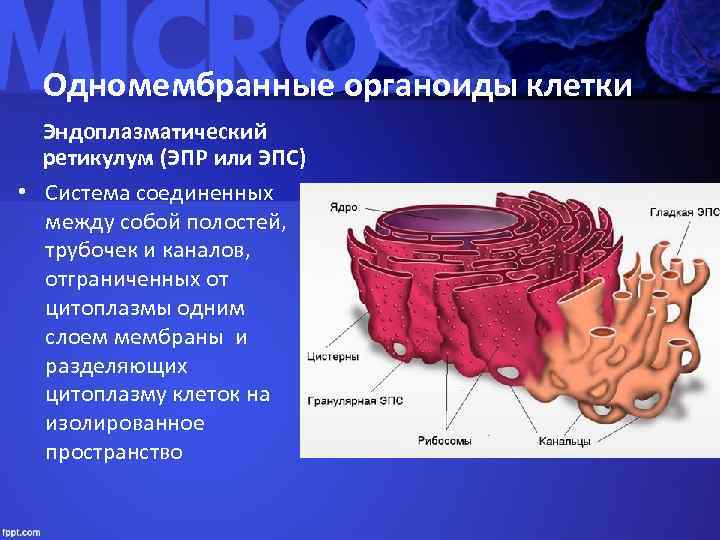 MICRO

Одномембранные органоиды клетки

Эндоплазматический ретикулум (ЭПР или ЭПС)

• Система соединенных между собой полостей, трубочек и каналов, отграниченных от цитоплазмы одним слоем мембраны и разделяющих цитоплазму клеток на изолированное пространство

Ядро

Гладкая ЭПС

Цистерны

Гранулярная ЭПС

Рибосомы

Канальцы

fppt.com